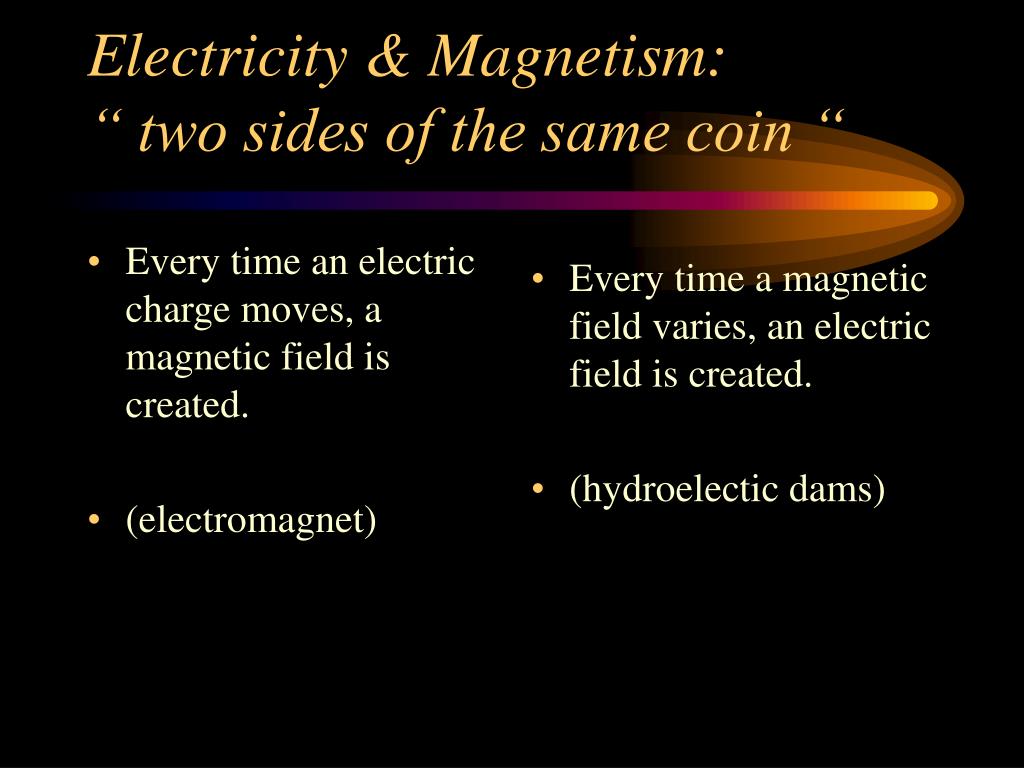 Electricity & Magnetism:
“ two sides of the same coin “

• Every time an electric charge moves, a magnetic field is created.

• (electromagnet)

• Every time a magnetic field varies, an electric field is created.

• (hydroelectic dams)